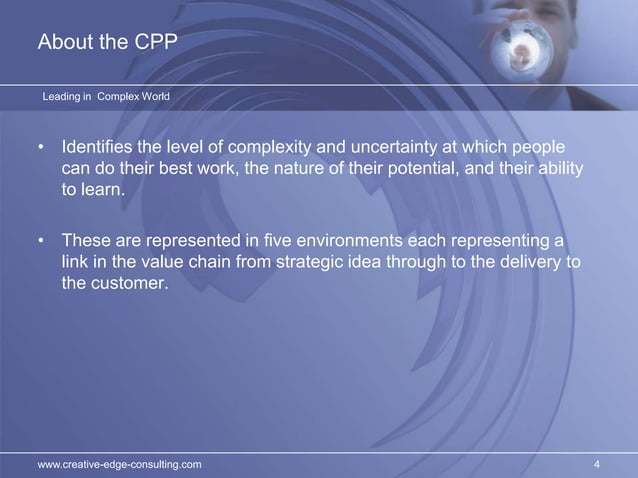 About the CPP

Leading in  Complex World

• Identifies the level of complexity and uncertainty at which people can do their best work, the nature of their potential, and their ability to learn.

• These are represented in five environments each representing a link in the value chain from strategic idea through to the delivery to the customer.

www.creative-edge-consulting.com

4